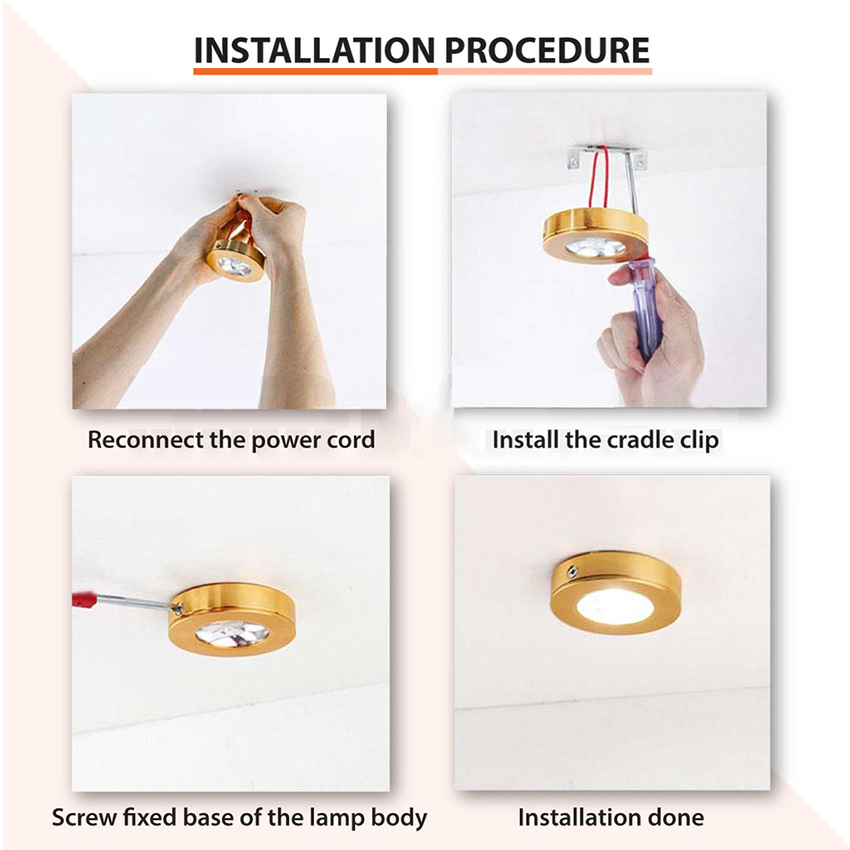 INSTALLATION PROCEDURE

Reconnect the power cord

Install the cradle clip

Screw fixed base of the lamp body

Installation done